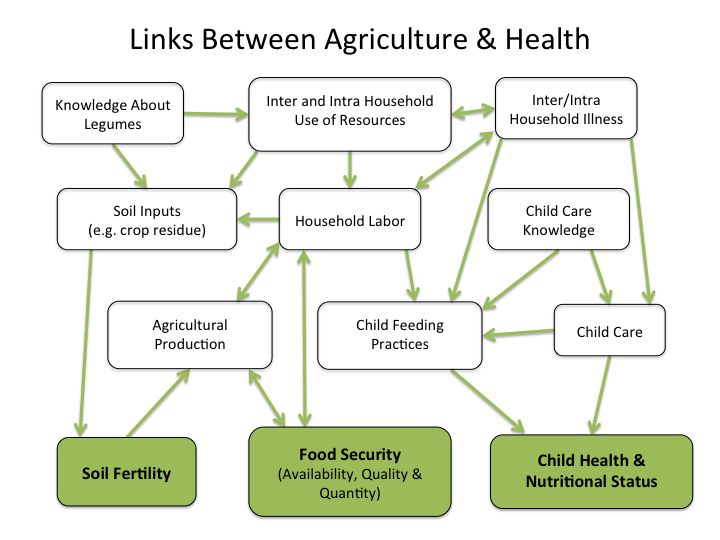 Links Between Agriculture & Health

Knowledge About Legumes

Inter and Intra Household Use of Resources

Inter/Intra Household Illness

Soil Inputs (e.g. crop residue)

Household Labor

Child Care Knowledge

Agricultural Production

Child Feeding Practices

Child Care

Soil Fertility

Food Security (Availability, Quality & Quantity)

Child Health & Nutritional Status